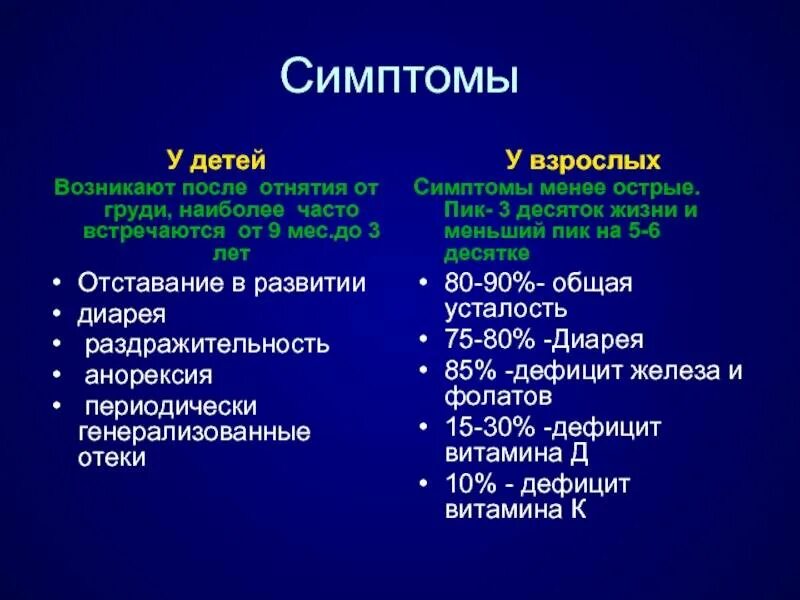 Симптомы

У детей

Возникают после отнятия от груди, наиболее часто встречаются от 9 мес.до 3 лет

• Отставание в развитии
• диарея
• раздражительность
• анорексия
• периодически генерализованные отеки

У взрослых

Симптомы менее острые. Пик- 3 десяток жизни и меньший пик на 5-6 десятке

• 80-90%- общая усталость
• 75-80% -Диарея
• 85% -дефицит железа и фолатов
• 15-30% -дефицит витамина Д
• 10% - дефицит витамина К